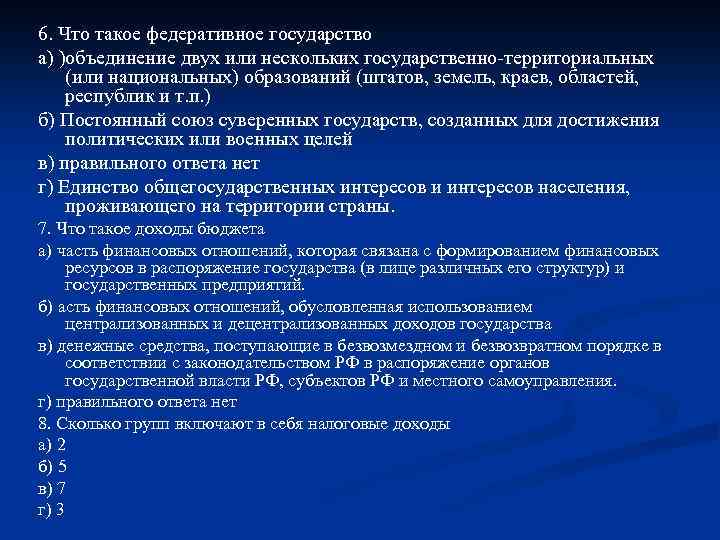 6. Что такое федеративное государство

а) )объединение двух или нескольких государственно-территориальных (или национальных) образований (штатов, земель, краев, областей, республик и т.п.)

б) Постоянный союз суверенных государств, созданных для достижения политических или военных целей

в) правильного ответа нет

г) Единство общегосударственных интересов и интересов населения, проживающего на территории страны.

7. Что такое доходы бюджета

а) часть финансовых отношений, которая связана с формированием финансовых ресурсов в распоряжение государства (в лице различных его структур) и государственных предприятий.

б) асть финансовых отношений, обусловленная использованием централизованных и децентрализованных доходов государства

в) денежные средства, поступающие в безвозмездном и безвозвратном порядке в соответствии с законодательством РФ в распоряжение органов государственной власти РФ, субъектов РФ и местного самоуправления.

г) правильного ответа нет

8. Сколько групп включают в себя налоговые доходы

а) 2

б) 5

в) 7

г) 3